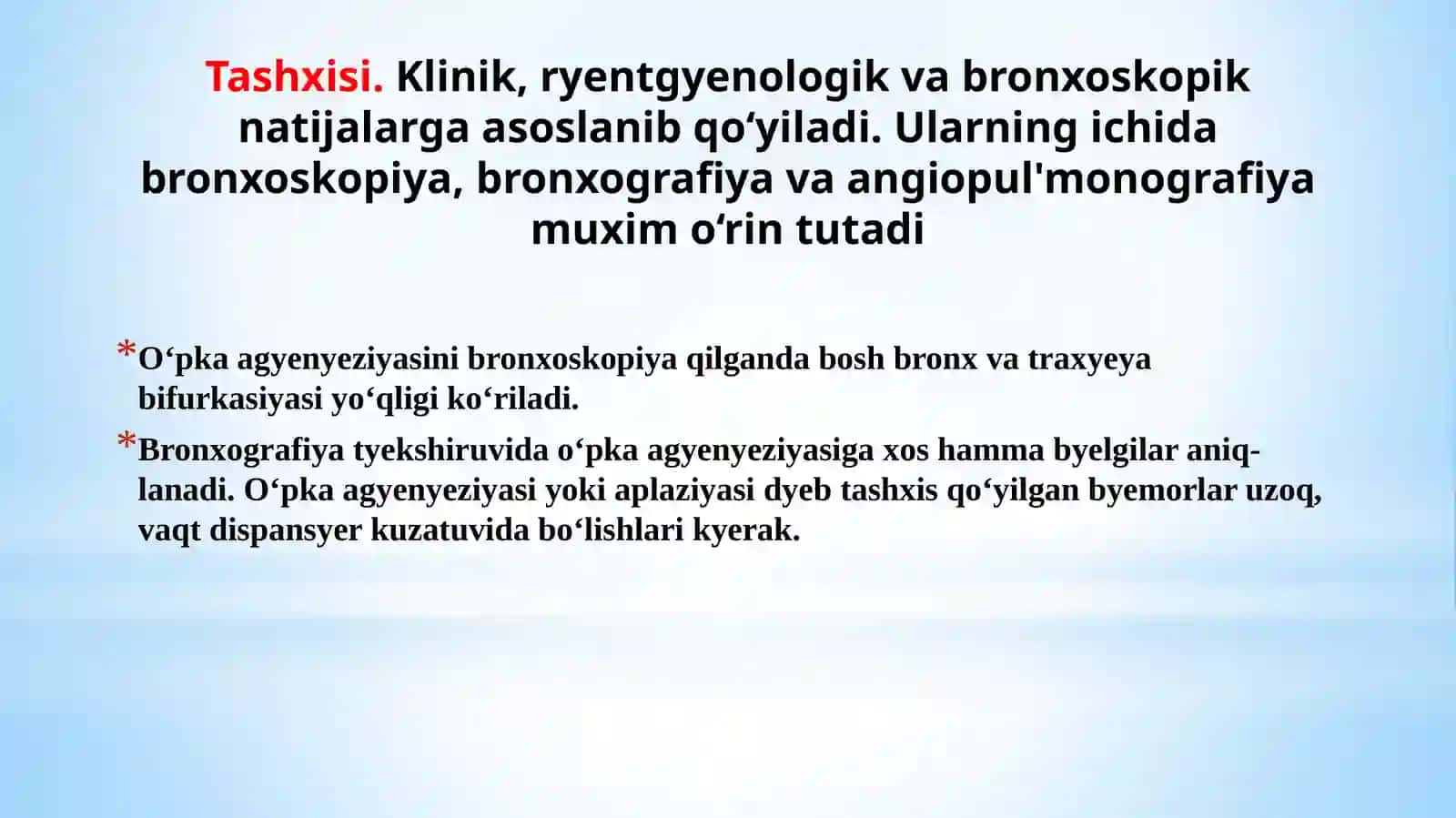 Tashxisi. Klinik, ryentgyenologik va bronxoskopik natijalarga asoslanib qo‘yiladi. Ularning ichida bronxoskopiya, bronxografiya va angiopul'monografiya muxim o‘rin tutadi

*O‘pka agyenyeziyasini bronxoskopiya qilganda bosh bronx va traxyeya bifurkasiyasi yo‘qligi ko‘riladi.

*Bronxografiya tyekshiruvida o‘pka agyenyeziyasiga xos hamma byelgilar aniqlanadi. O‘pka agyenyeziyasi yoki aplaziyasi dyeb tashxis qo‘yilgan byemorlar uzoq, vaqt dispansyer kuzatuvida bo‘lishlari kyerak.